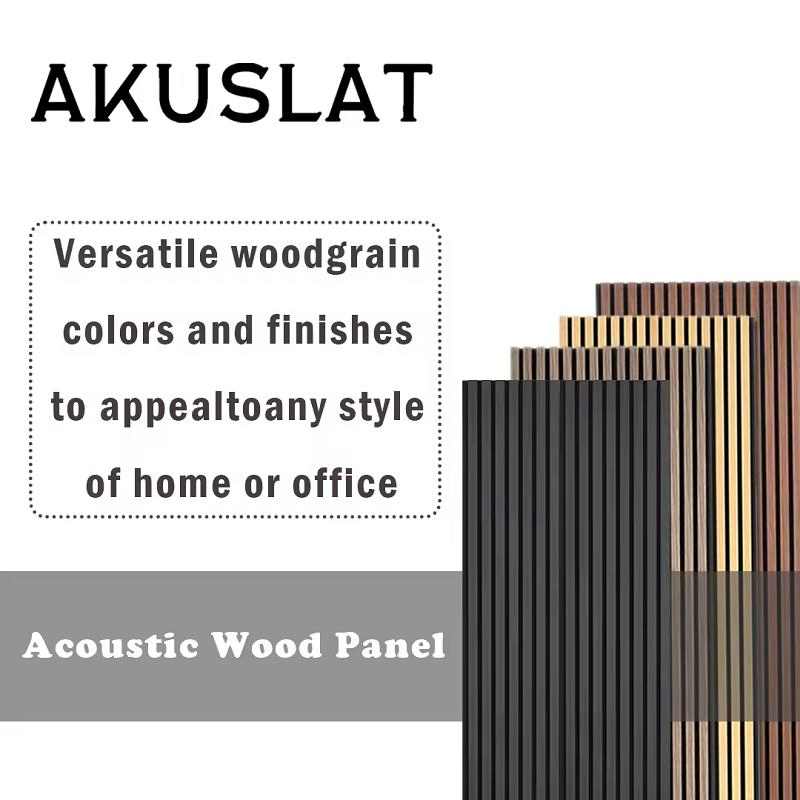 AKUSLAT

Versatile woodgrain colors and finishes to appealtoany style of home or office

Acoustic Wood Panel